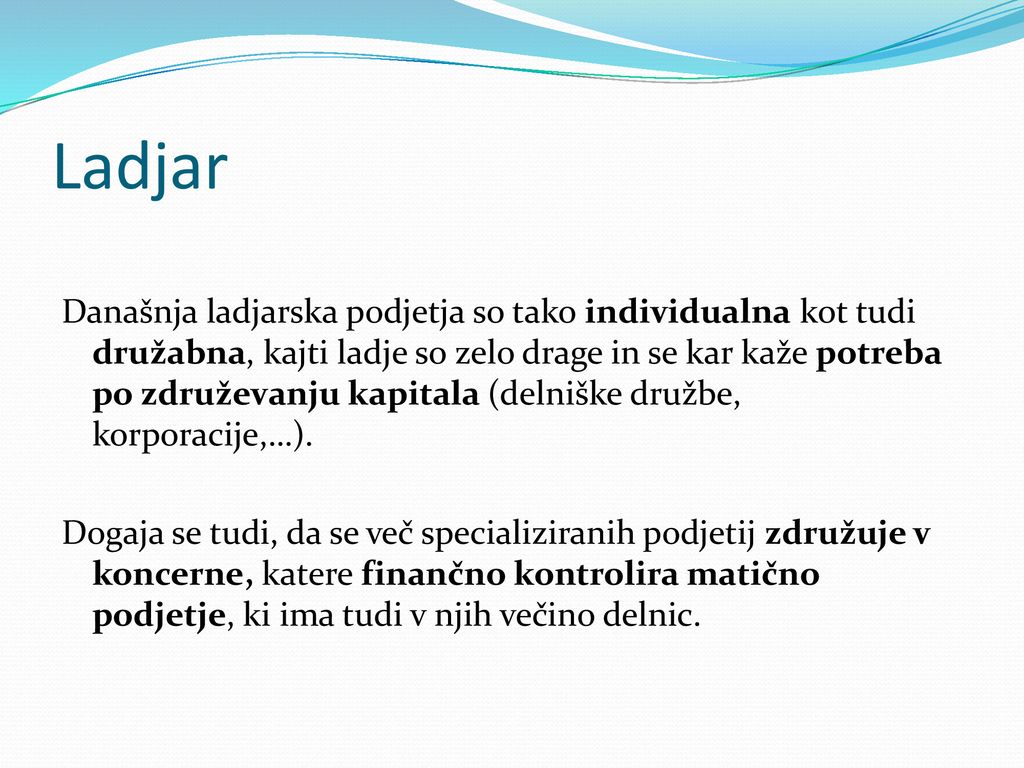 Ladjar

Današnja ladjarska podjetja so tako individualna kot tudi družabna, kajti ladje so zelo drage in se kar kaže potreba po združevanju kapitala (delniške družbe, korporacije,…).

Dogaja se tudi, da se več specializiranih podjetij združuje v koncerne, katere finančno kontrolira matično podjetje, ki ima tudi v njih večino delnic.